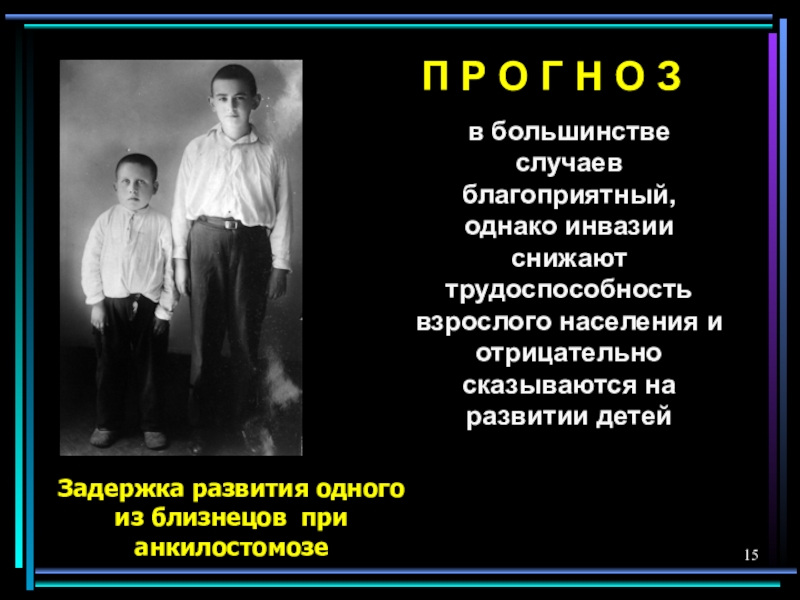 П Р О Г Н О З

в большинстве случаев благоприятный, однако инвазии снижают трудоспособность взрослого населения и отрицательно сказываются на развитии детей

Задержка развития одного из близнецов при анкилостомозе

15